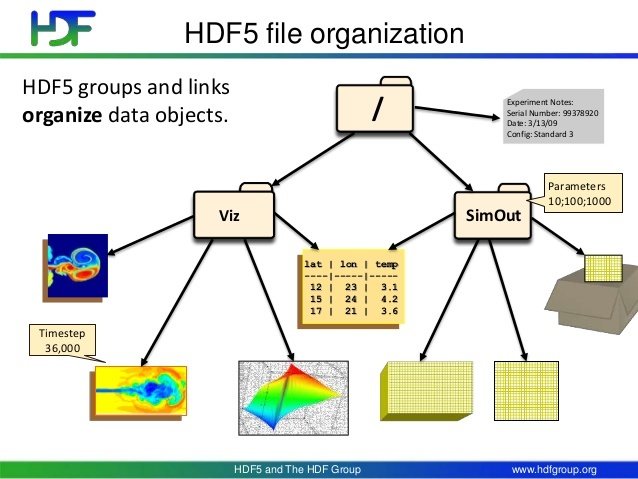 HDF

HDF5 file organization

HDF5 groups and links **organize** data objects.

/

Experiment Notes:
Serial Number: 99378920
Date: 3/13/09
Config: Standard 3

Viz

SimOut

Parameters
10;100;1000

| lat | lon | temp |
|---|---|---|
| 12 | 23 | 3.1 |
| 15 | 24 | 4.2 |
| 17 | 21 | 3.6 |

Timestep
36,000

HDF5 and The HDF Group

www.hdfgroup.org